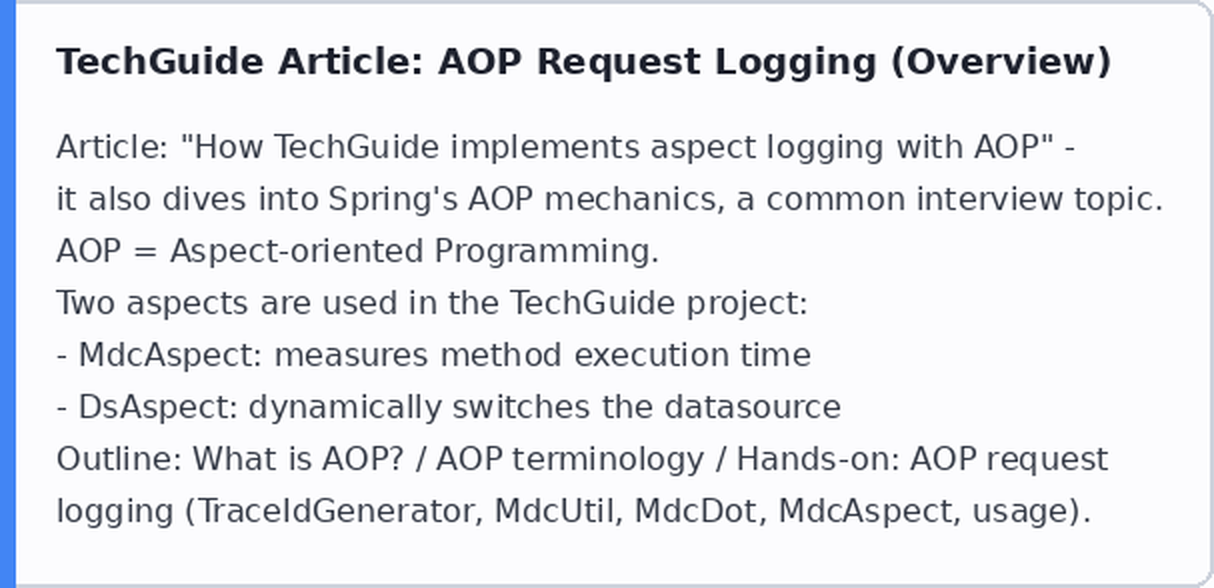 TechGuide Article: AOP Request Logging (Overview)

Article: "How TechGuide implements aspect logging with AOP" - it also dives into Spring's AOP mechanics, a common interview topic.
AOP = Aspect-oriented Programming.
Two aspects are used in the TechGuide project:
- MdcAspect: measures method execution time
- DsAspect: dynamically switches the datasource
Outline: What is AOP? / AOP terminology / Hands-on: AOP request logging (TraceIdGenerator, MdcUtil, MdcDot, MdcAspect, usage).